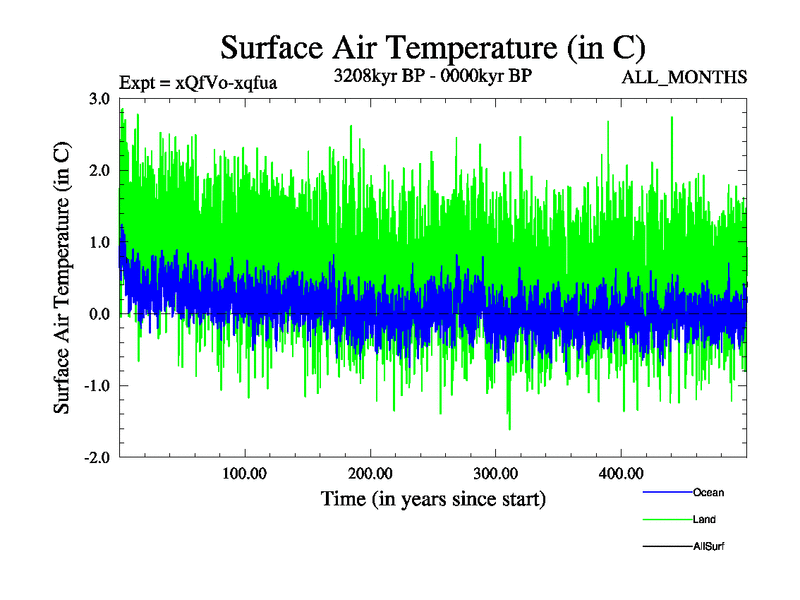 Surface Air Temperature (in C)

Expt = xQfVo-xqfua

3208kyr BP - 0000kyr BP

ALL_MONTHS

Surface Air Temperature (in C)

3.0
2.0
1.0
0.0
-1.0
-2.0

100.00
200.00
300.00
400.00

Time (in years since start)

Ocean
Land
AllSurf